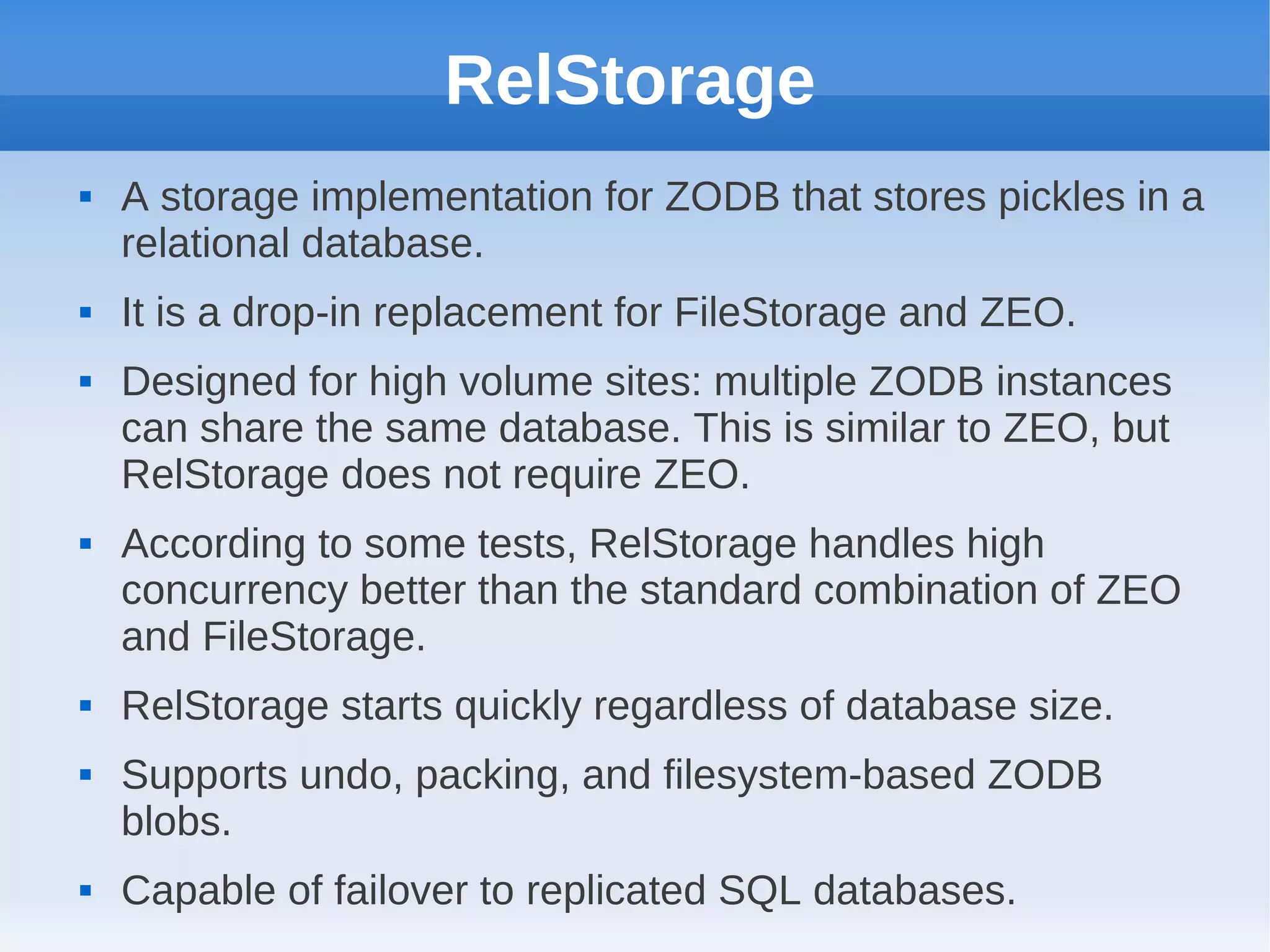 RelStorage

▪ A storage implementation for ZODB that stores pickles in a relational database.

▪ It is a drop-in replacement for FileStorage and ZEO.

▪ Designed for high volume sites: multiple ZODB instances can share the same database. This is similar to ZEO, but RelStorage does not require ZEO.

▪ According to some tests, RelStorage handles high concurrency better than the standard combination of ZEO and FileStorage.

▪ RelStorage starts quickly regardless of database size.

▪ Supports undo, packing, and filesystem-based ZODB blobs.

▪ Capable of failover to replicated SQL databases.